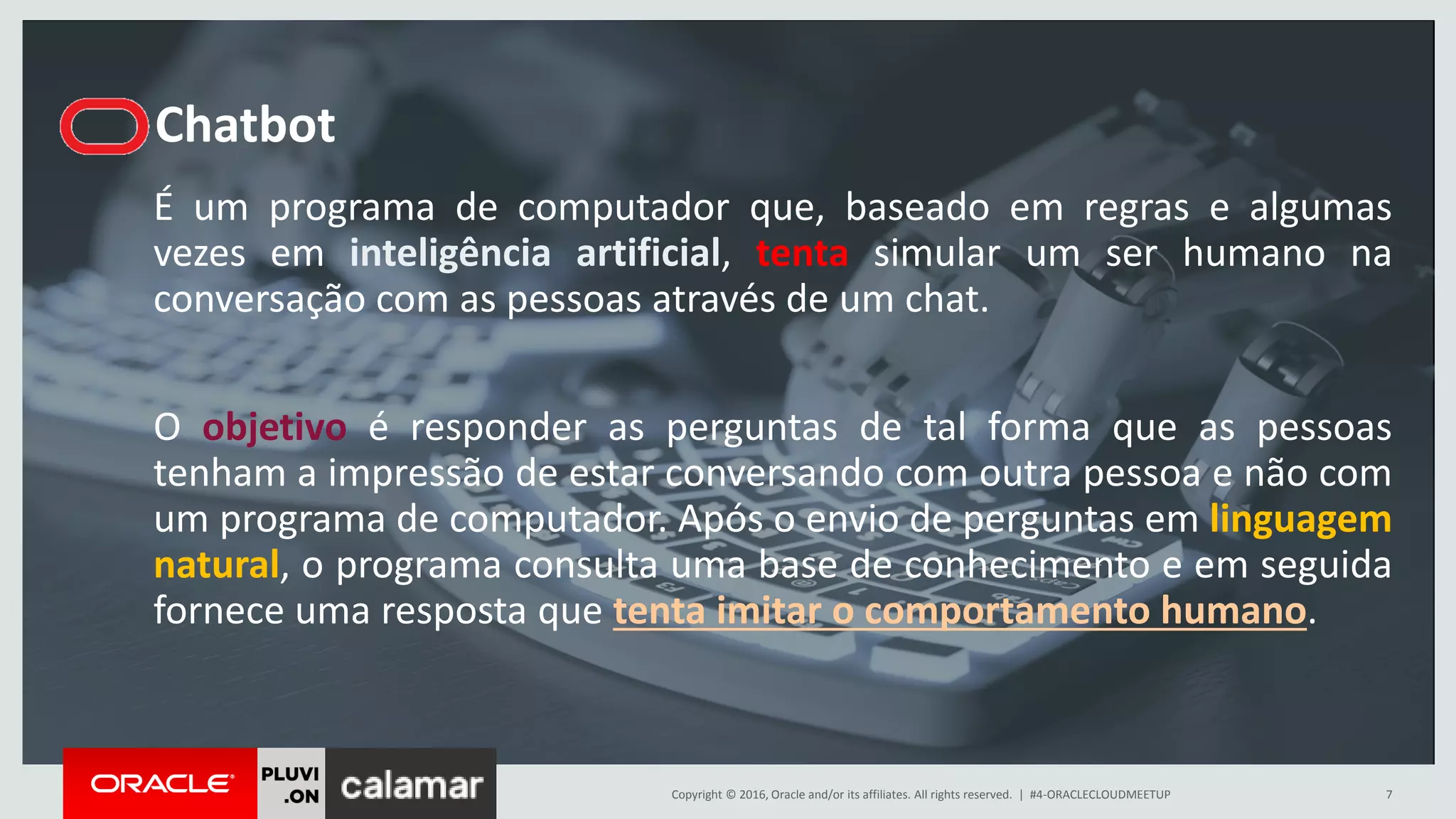 Chatbot

É um programa de computador que, baseado em regras e algumas vezes em inteligência artificial, tenta simular um ser humano na conversação com as pessoas através de um chat.

O objetivo é responder as perguntas de tal forma que as pessoas tenham a impressão de estar conversando com outra pessoa e não com um programa de computador. Após o envio de perguntas em linguagem natural, o programa consulta uma base de conhecimento e em seguida fornece uma resposta que tenta imitar o comportamento humano.

ORACLE PLUVI .ON calamar

Copyright © 2016, Oracle and/or its affiliates. All rights reserved. | #4-ORACLECLOUDMEETUP

7